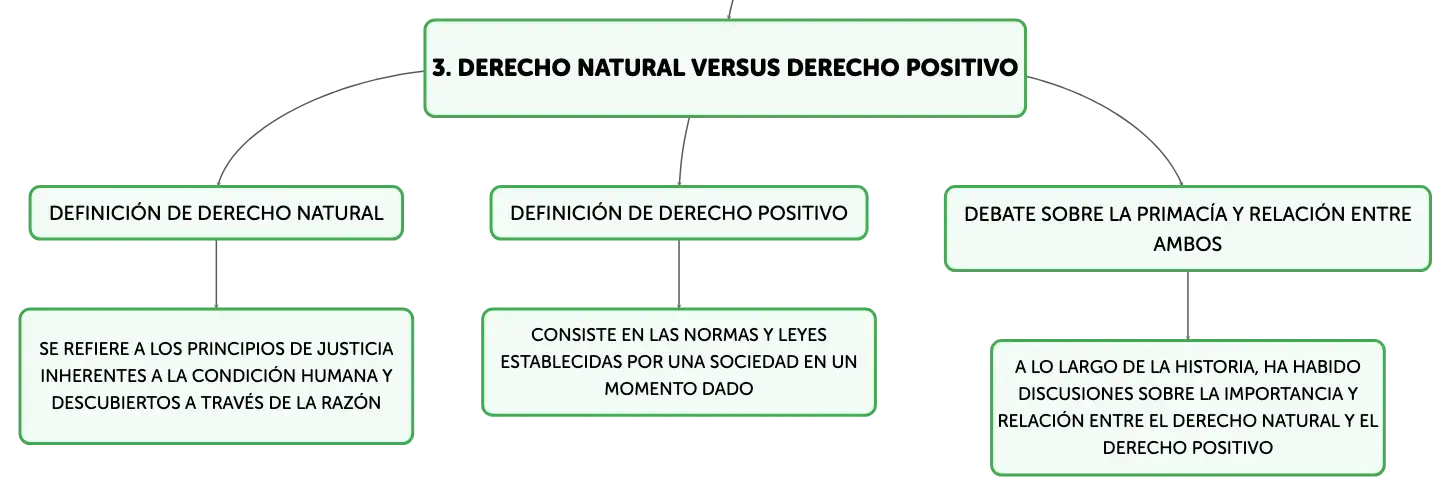 3. DERECHO NATURAL VERSUS DERECHO POSITIVO

DEFINICIÓN DE DERECHO NATURAL

SE REFIERE A LOS PRINCIPIOS DE JUSTICIA INHERENTES A LA CONDICIÓN HUMANA Y DESCUBIERTOS A TRAVÉS DE LA RAZÓN

DEFINICIÓN DE DERECHO POSITIVO

CONSISTE EN LAS NORMAS Y LEYES ESTABLECIDAS POR UNA SOCIEDAD EN UN MOMENTO DADO

DEBATE SOBRE LA PRIMACÍA Y RELACIÓN ENTRE AMBOS

A LO LARGO DE LA HISTORIA, HA HABIDO DISCUSIONES SOBRE LA IMPORTANCIA Y RELACIÓN ENTRE EL DERECHO NATURAL Y EL DERECHO POSITIVO